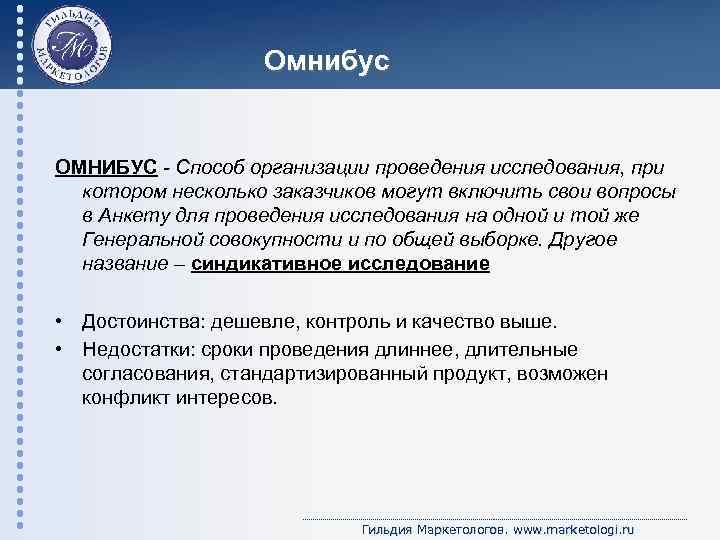 ГИЛЬДИЯ МАРКЕТОЛОГОВ
ГМ

Омнибус

ОМНИБУС - Способ организации проведения исследования, при котором несколько заказчиков могут включить свои вопросы в Анкету для проведения исследования на одной и той же Генеральной совокупности и по общей выборке. Другое название – синдикативное исследование

• Достоинства: дешевле, контроль и качество выше.
• Недостатки: сроки проведения длиннее, длительные согласования, стандартизированный продукт, возможен конфликт интересов.

Гильдия Маркетологов. www.marketologi.ru